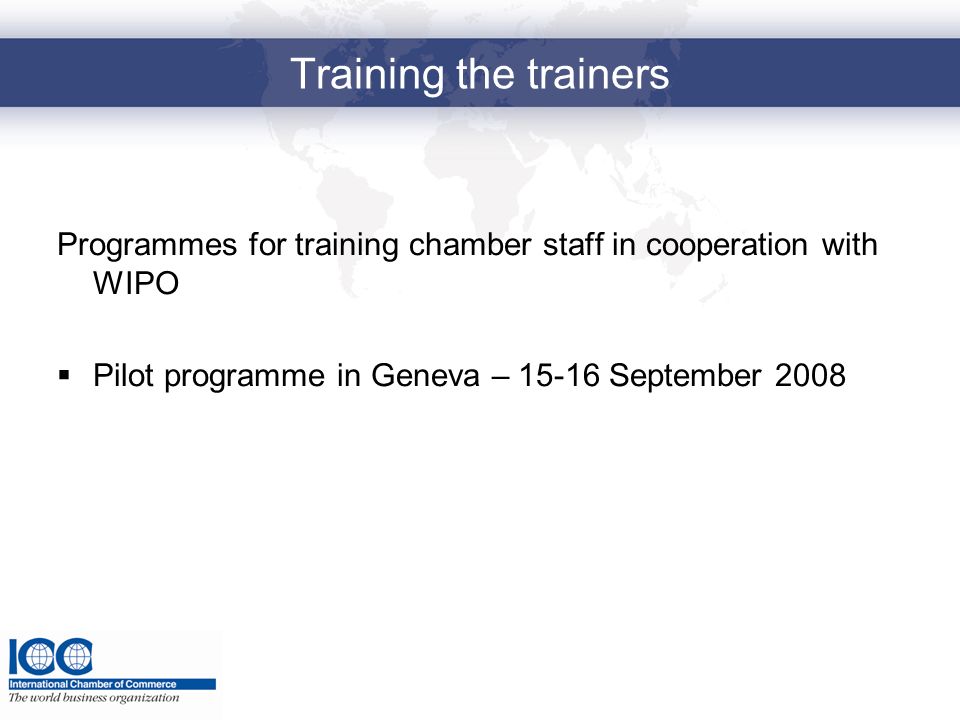 Training the trainers

Programmes for training chamber staff in cooperation with WIPO

▪ Pilot programme in Geneva – 15-16 September 2008

ICC
International Chamber of Commerce
The world business organization